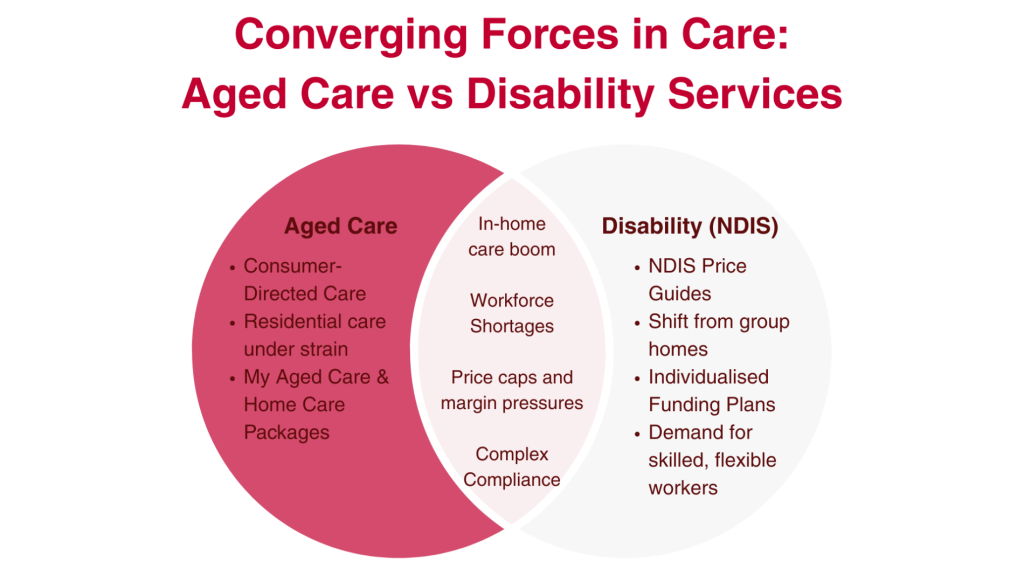 Converging Forces in Care:
Aged Care vs Disability Services

Aged Care
• Consumer-Directed Care
• Residential care under strain
• My Aged Care & Home Care Packages

In-home care boom

Workforce Shortages

Price caps and margin pressures

Complex Compliance

Disability (NDIS)
• NDIS Price Guides
• Shift from group homes
• Individualised Funding Plans
• Demand for skilled, flexible workers